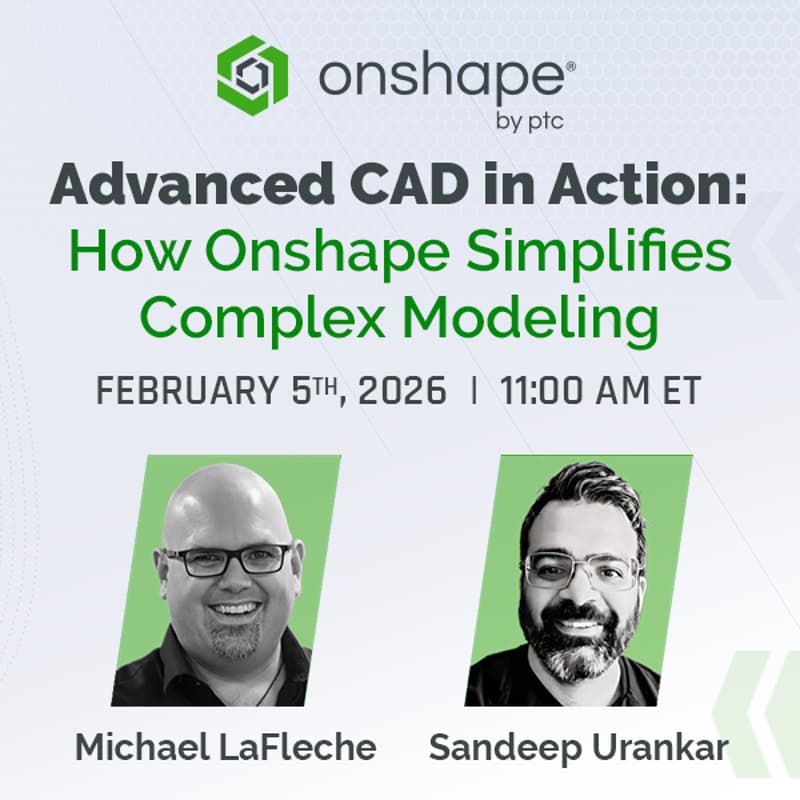 onshape®
by ptc

Advanced CAD in Action:
How Onshape Simplifies Complex Modeling

FEBRUARY 5TH, 2026 | 11:00 AM ET

Michael LaFleche

Sandeep Urankar